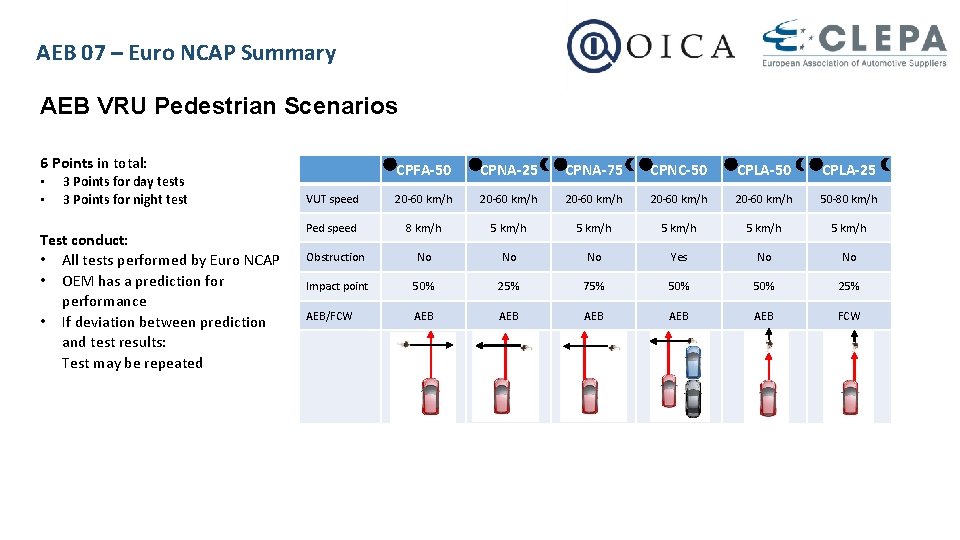 AEB 07 – Euro NCAP Summary

OICA

CLEPA
European Association of Automotive Suppliers

AEB VRU Pedestrian Scenarios

6 Points in total:
• 3 Points for day tests
• 3 Points for night test

Test conduct:
• All tests performed by Euro NCAP
• OEM has a prediction for performance
• If deviation between prediction and test results: Test may be repeated

| | CPFA-50 | CPNA-25 | CPNA-75 | CPNC-50 | CPLA-50 | CPLA-25 |
|---|---|---|---|---|---|---|
| VUT speed | 20-60 km/h | 20-60 km/h | 20-60 km/h | 20-60 km/h | 20-60 km/h | 50-80 km/h |
| Ped speed | 8 km/h | 5 km/h | 5 km/h | 5 km/h | 5 km/h | 5 km/h |
| Obstruction | No | No | No | Yes | No | No |
| Impact point | 50% | 25% | 75% | 50% | 50% | 25% |
| AEB/FCW | AEB | AEB | AEB | AEB | AEB | FCW |